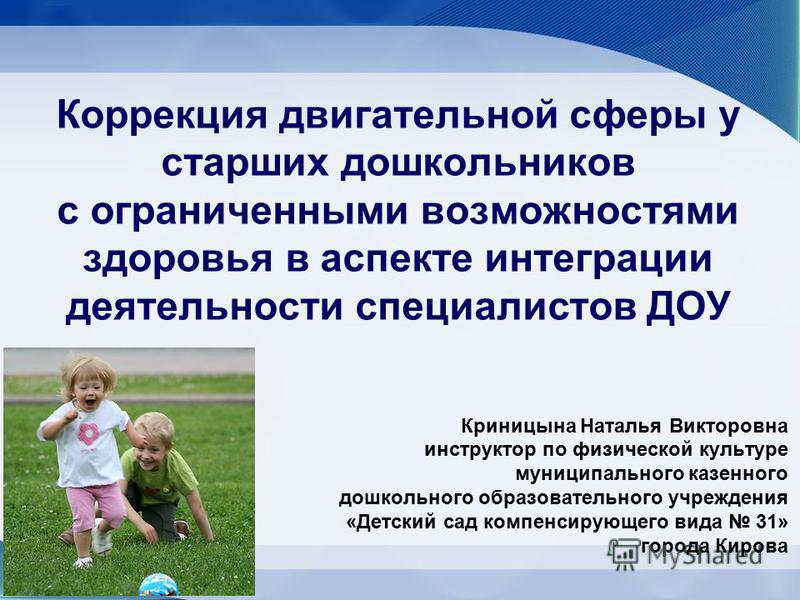 Коррекция двигательной сферы у старших дошкольников с ограниченными возможностями здоровья в аспекте интеграции деятельности специалистов ДОУ

Криницына Наталья Викторовна
инструктор по физической культуре
муниципального казенного
дошкольного образовательного учреждения
«Детский сад компенсирующего вида № 31»
города Кирова

MyShared